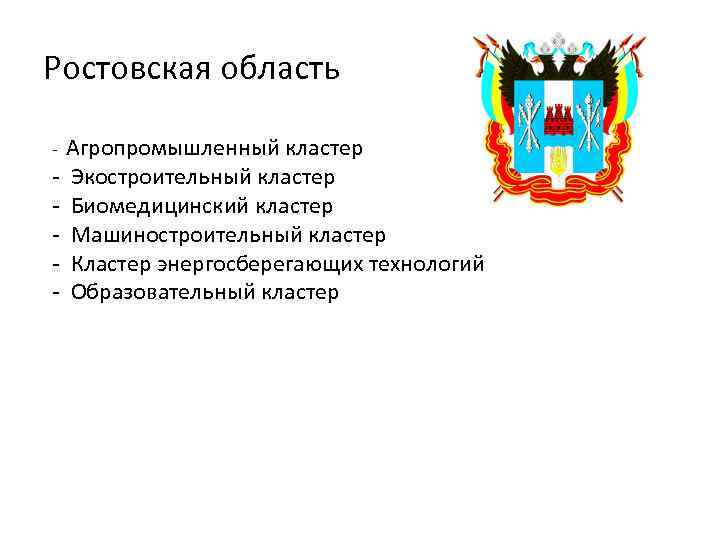 Ростовская область

- Агропромышленный кластер
- Экостроительный кластер
- Биомедицинский кластер
- Машиностроительный кластер
- Кластер энергосберегающих технологий
- Образовательный кластер